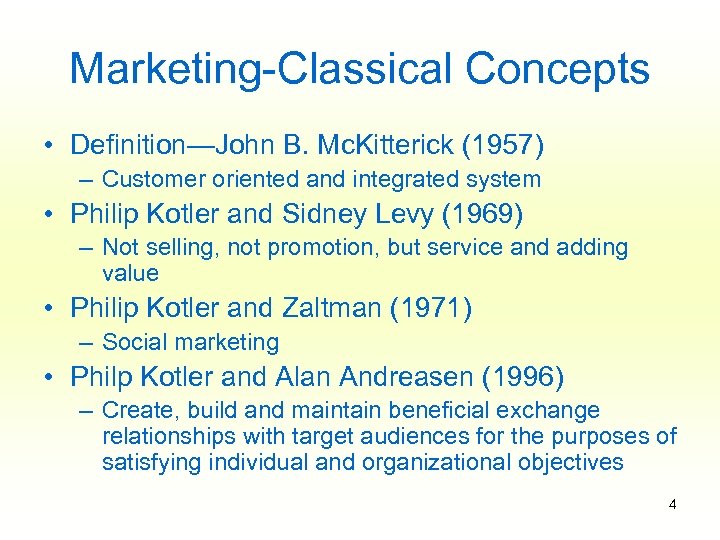 Marketing-Classical Concepts

• Definition—John B. McKitterick (1957)
– Customer oriented and integrated system
• Philip Kotler and Sidney Levy (1969)
– Not selling, not promotion, but service and adding value
• Philip Kotler and Zaltman (1971)
– Social marketing
• Philp Kotler and Alan Andreasen (1996)
– Create, build and maintain beneficial exchange relationships with target audiences for the purposes of satisfying individual and organizational objectives

4